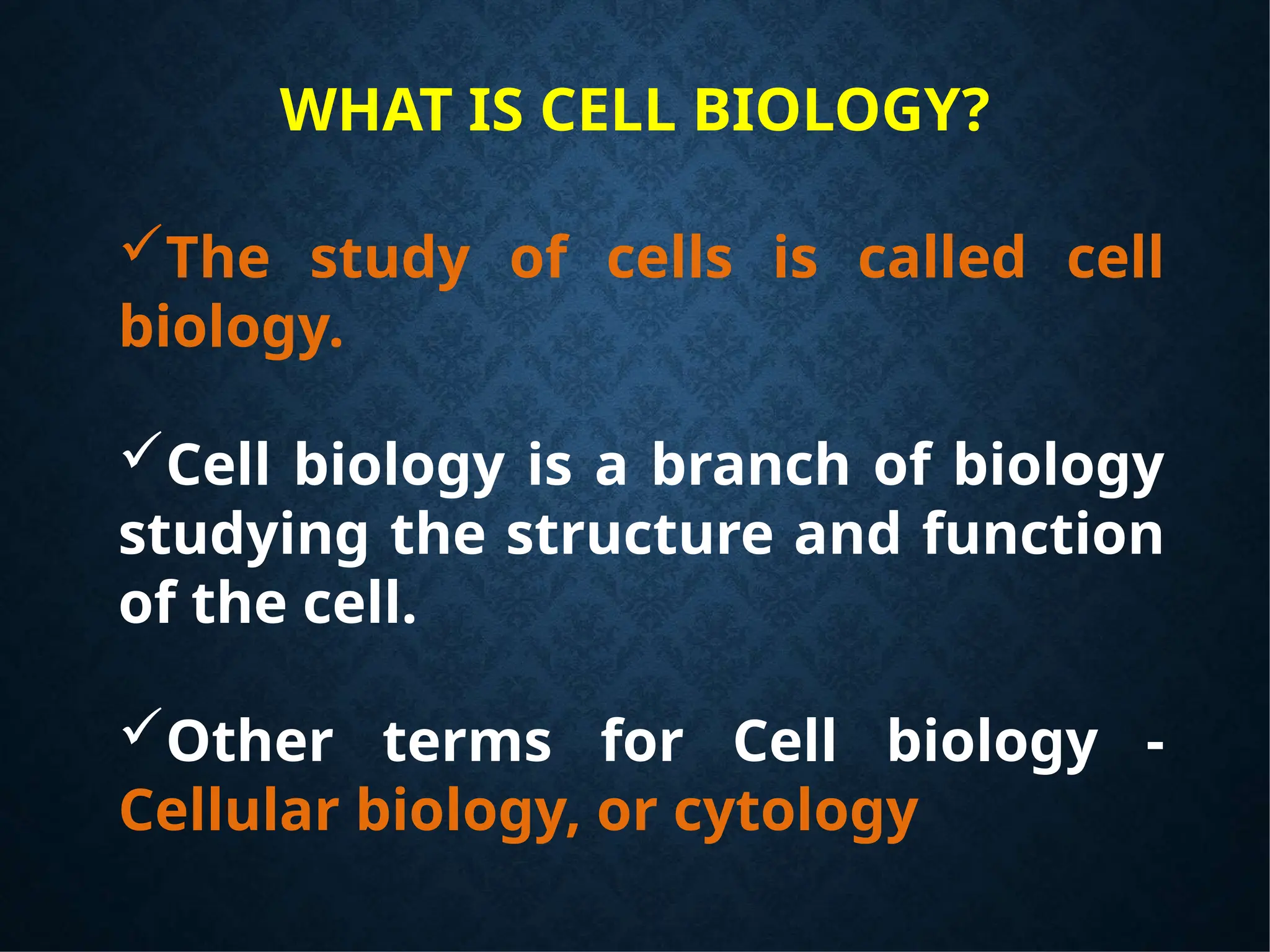 WHAT IS CELL BIOLOGY?

✓The study of cells is called cell biology.

✓Cell biology is a branch of biology studying the structure and function of the cell.

✓Other terms for Cell biology - Cellular biology, or cytology